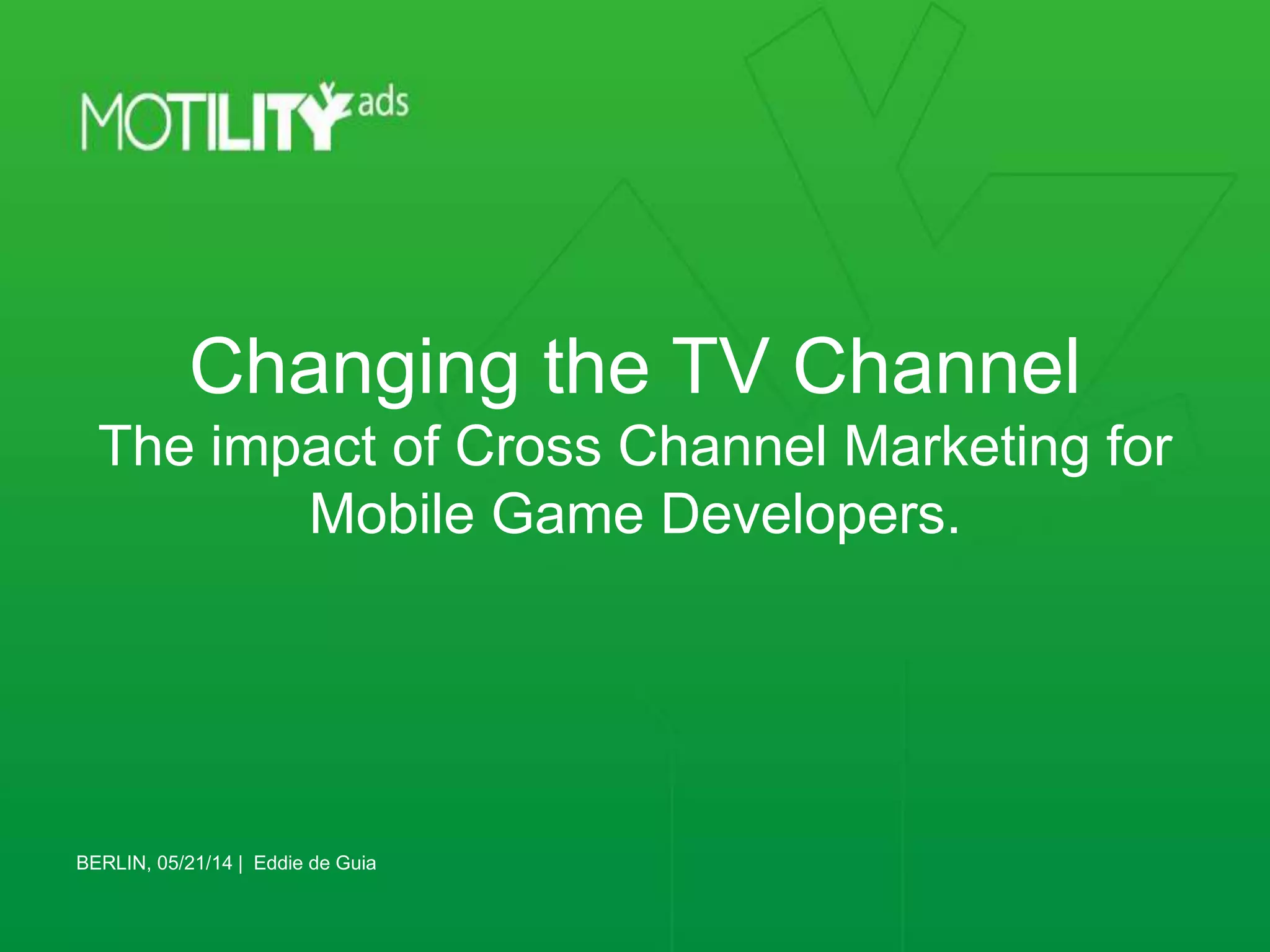 MOTILITY ads

Changing the TV Channel
The impact of Cross Channel Marketing for Mobile Game Developers.

BERLIN, 05/21/14 | Eddie de Guia